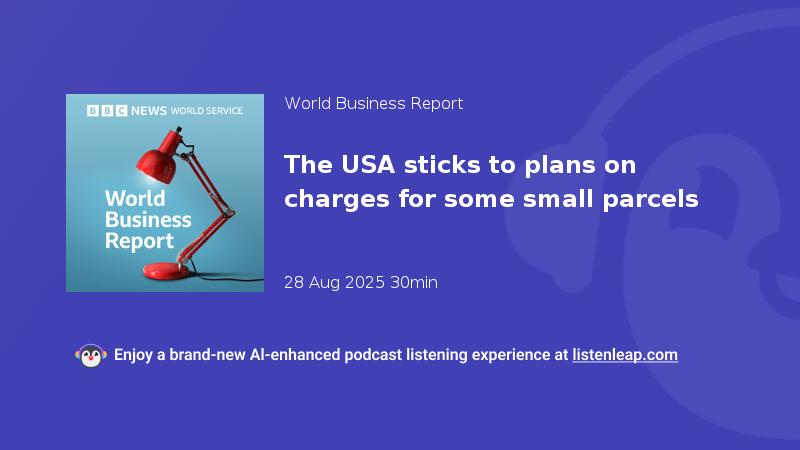 BBC NEWS WORLD SERVICE

World Business Report

World Business Report

The USA sticks to plans on charges for some small parcels

28 Aug 2025 30min

Enjoy a brand-new AI-enhanced podcast listening experience at listenleap.com